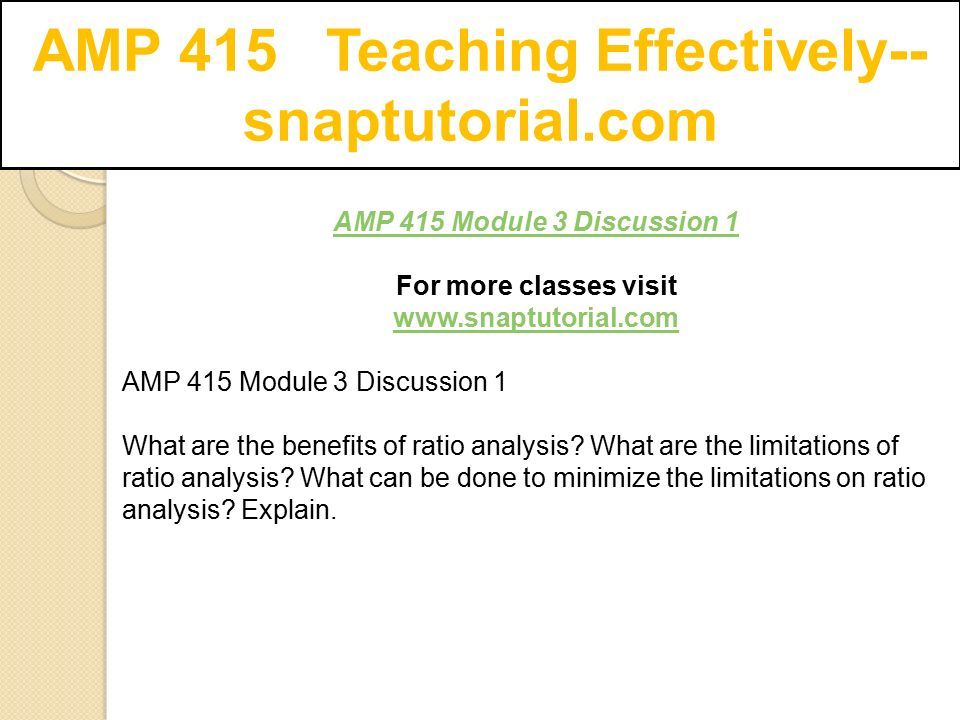 AMP 415 Teaching Effectively--snaptutorial.com

AMP 415 Module 3 Discussion 1

For more classes visit
www.snaptutorial.com

AMP 415 Module 3 Discussion 1

What are the benefits of ratio analysis? What are the limitations of ratio analysis? What can be done to minimize the limitations on ratio analysis? Explain.